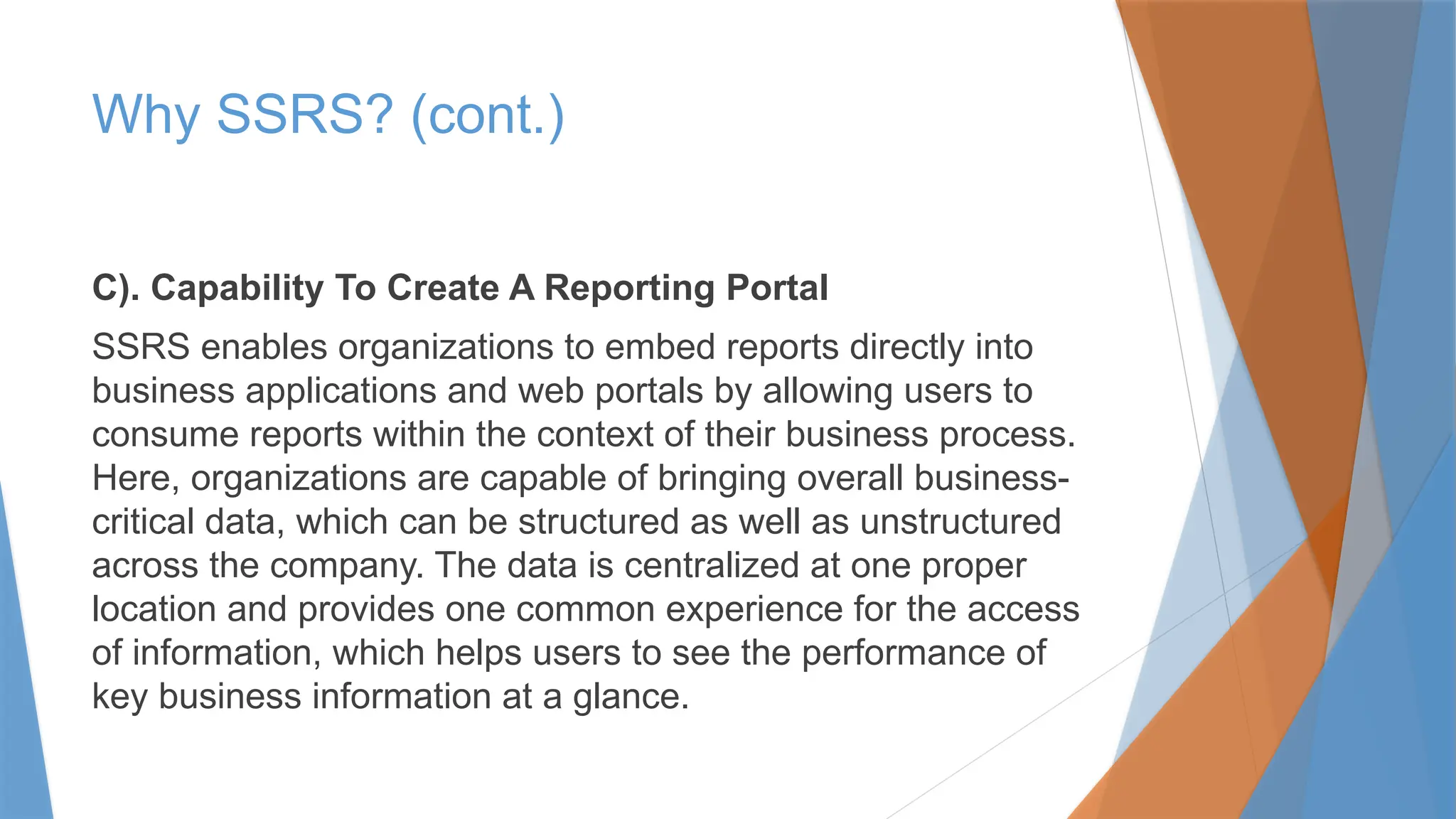 Why SSRS? (cont.)

C). Capability To Create A Reporting Portal

SSRS enables organizations to embed reports directly into business applications and web portals by allowing users to consume reports within the context of their business process. Here, organizations are capable of bringing overall business-critical data, which can be structured as well as unstructured across the company. The data is centralized at one proper location and provides one common experience for the access of information, which helps users to see the performance of key business information at a glance.